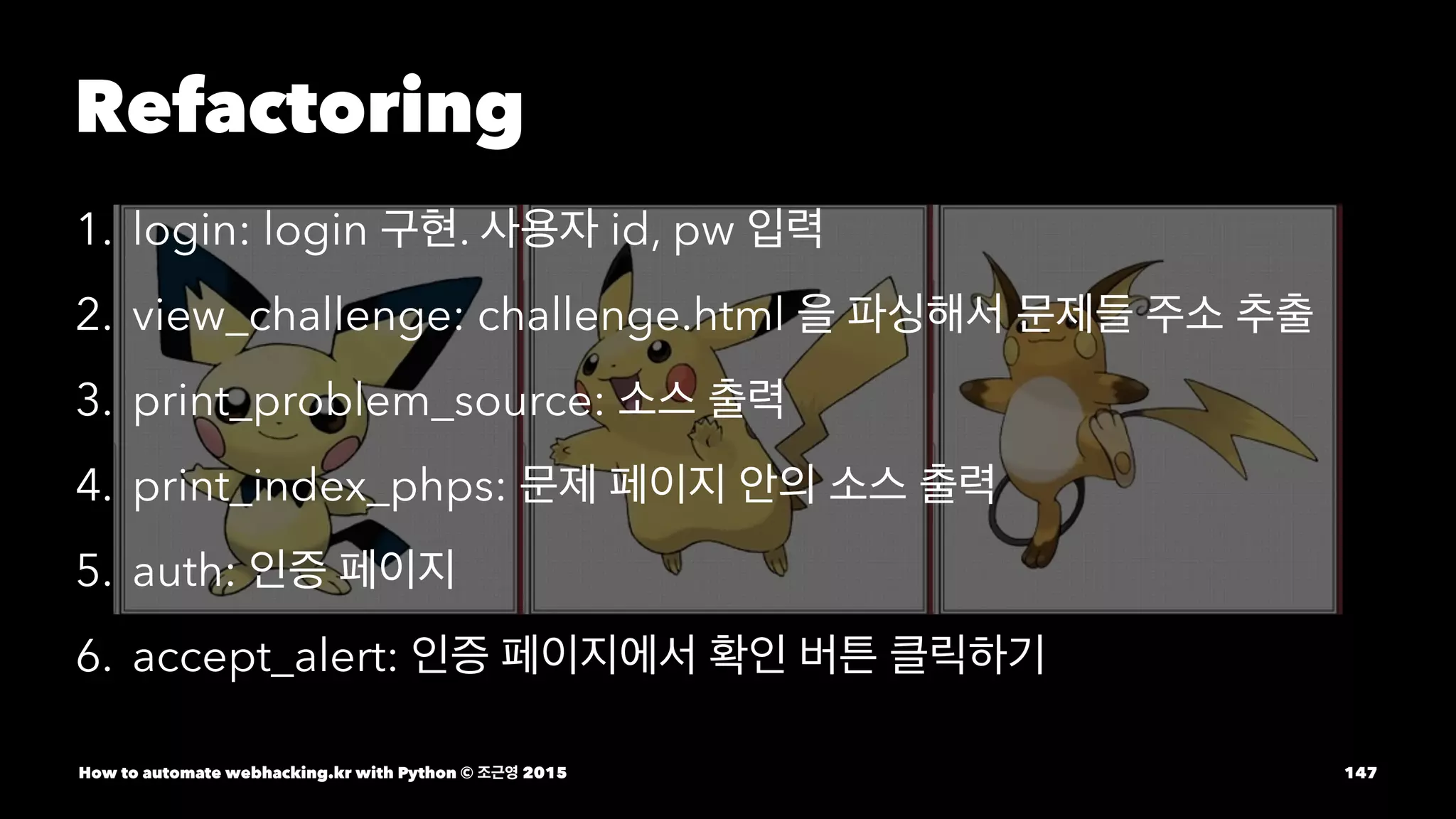 Refactoring

1. login: login 구현. 사용자 id, pw 입력
2. view_challenge: challenge.html 을 파싱해서 문제들 주소 추출
3. print_problem_source: 소스 출력
4. print_index_phps: 문제 페이지 안의 소스 출력
5. auth: 인증 페이지
6. accept_alert: 인증 페이지에서 확인 버튼 클릭하기

How to automate webhacking.kr with Python © 조근영 2015

147